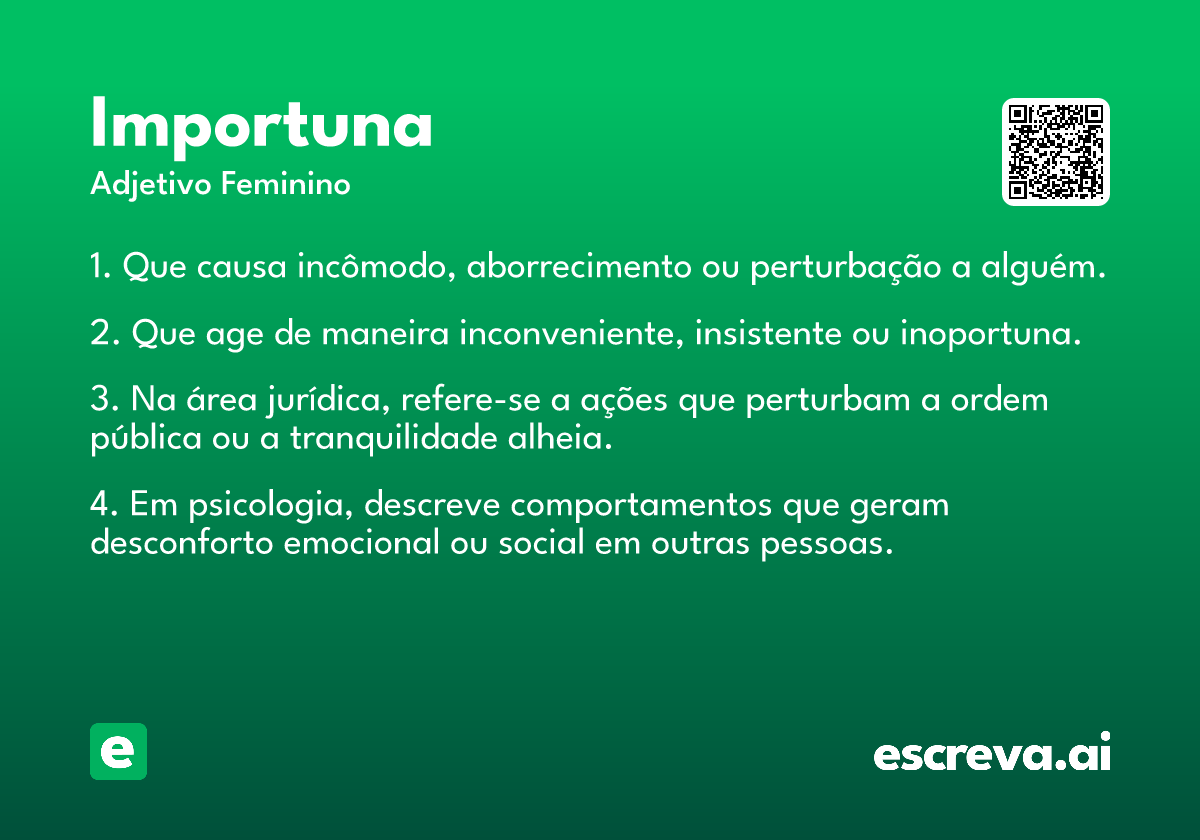 Importuna
Adjetivo Feminino

1. Que causa incômodo, aborrecimento ou perturbação a alguém.

2. Que age de maneira inconveniente, insistente ou inoportuna.

3. Na área jurídica, refere-se a ações que perturbam a ordem pública ou a tranquilidade alheia.

4. Em psicologia, descreve comportamentos que geram desconforto emocional ou social em outras pessoas.

e

escreva.ai